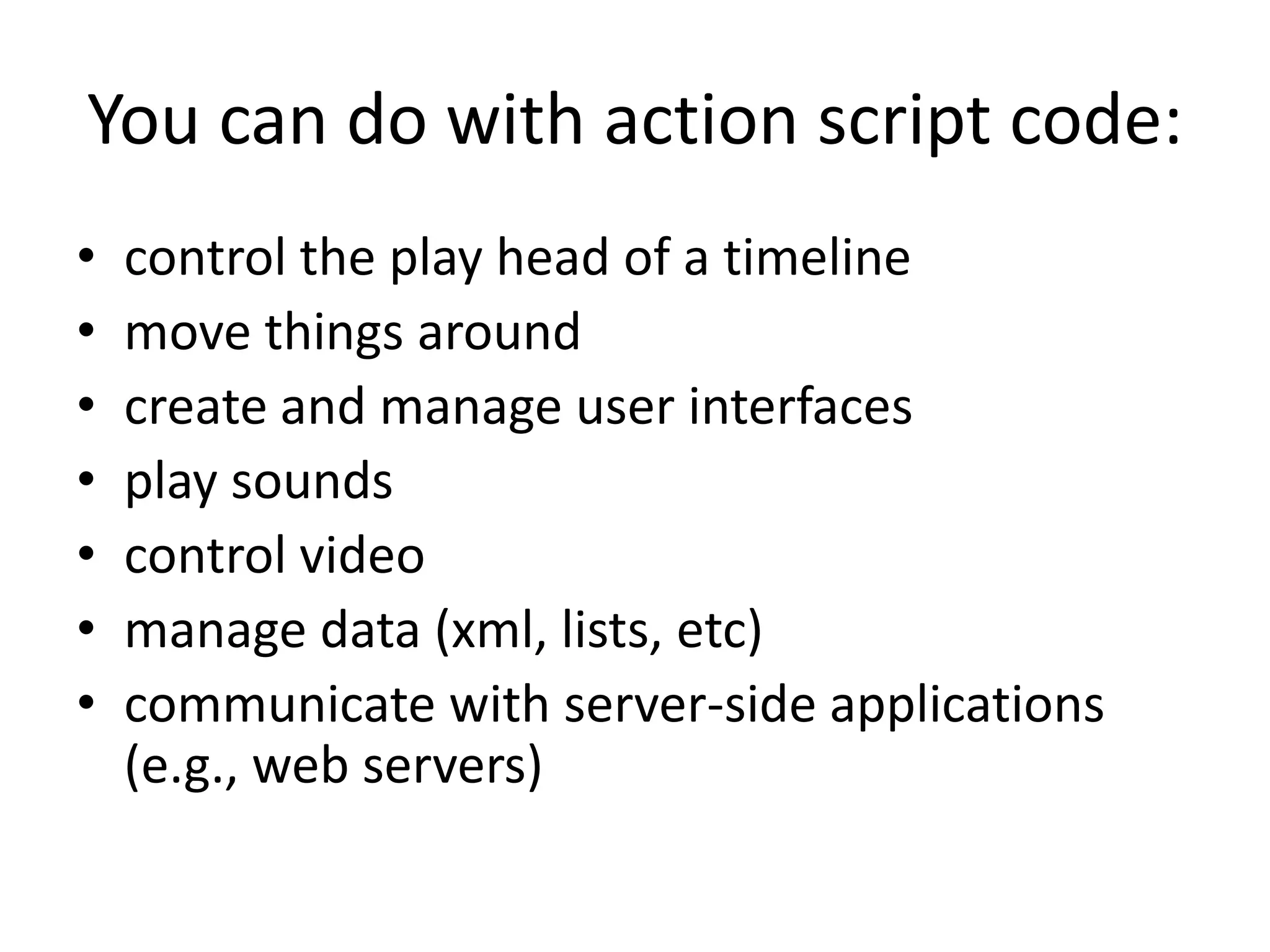 You can do with action script code:

• control the play head of a timeline
• move things around
• create and manage user interfaces
• play sounds
• control video
• manage data (xml, lists, etc)
• communicate with server-side applications (e.g., web servers)